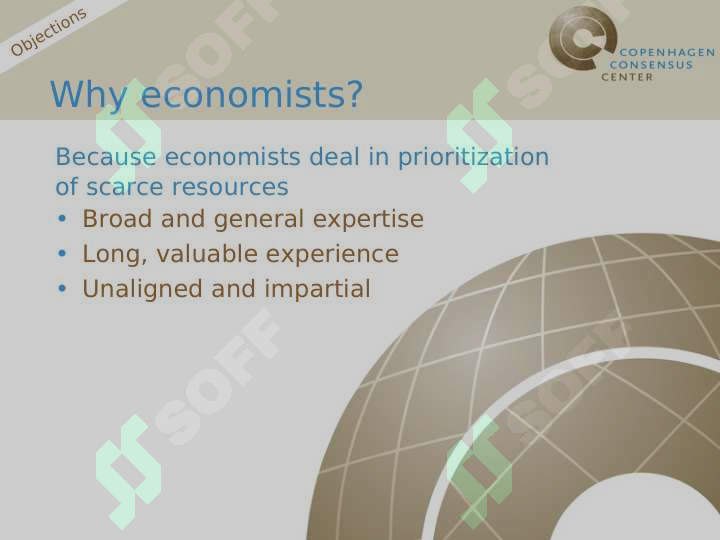 Objections

COPENHAGEN CONSENSUS CENTER

Why economists?

Because economists deal in prioritization of scarce resources

• Broad and general expertise
• Long, valuable experience
• Unaligned and impartial

SOFF SOFF SOFF SOFF